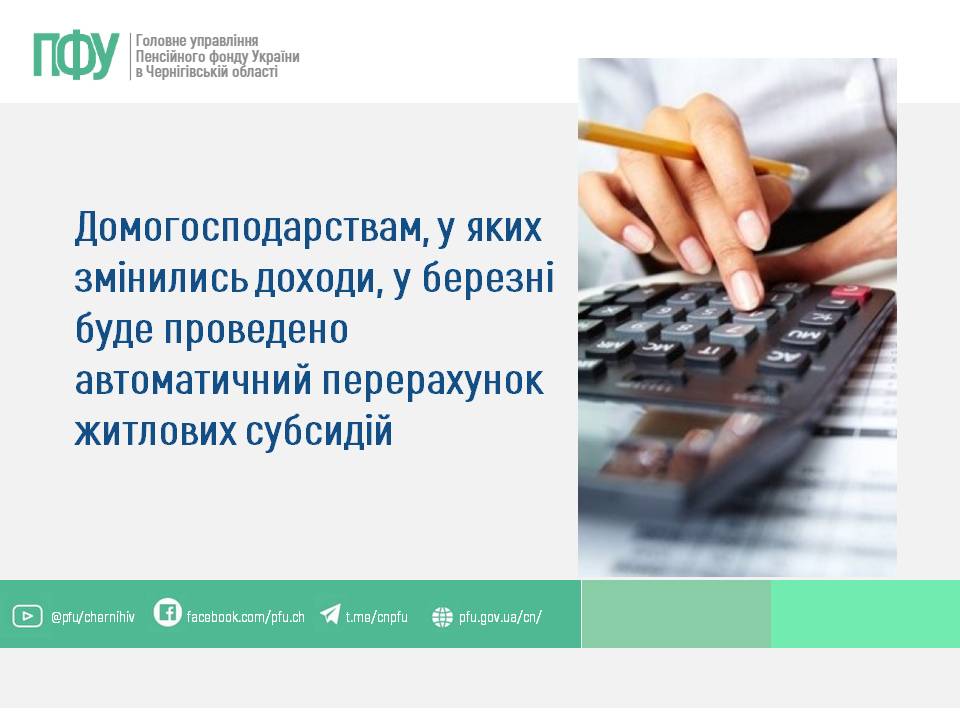 ПФУ
Головне управління Пенсійного фонду України в Чернігівській області

Домогосподарствам, у яких змінились доходи, у березні буде проведено автоматичний перерахунок житлових субсидій

@pfu/chernihiv
facebook.com/pfu.ch
t.me/cnpfu
pfu.gov.ua/cn/